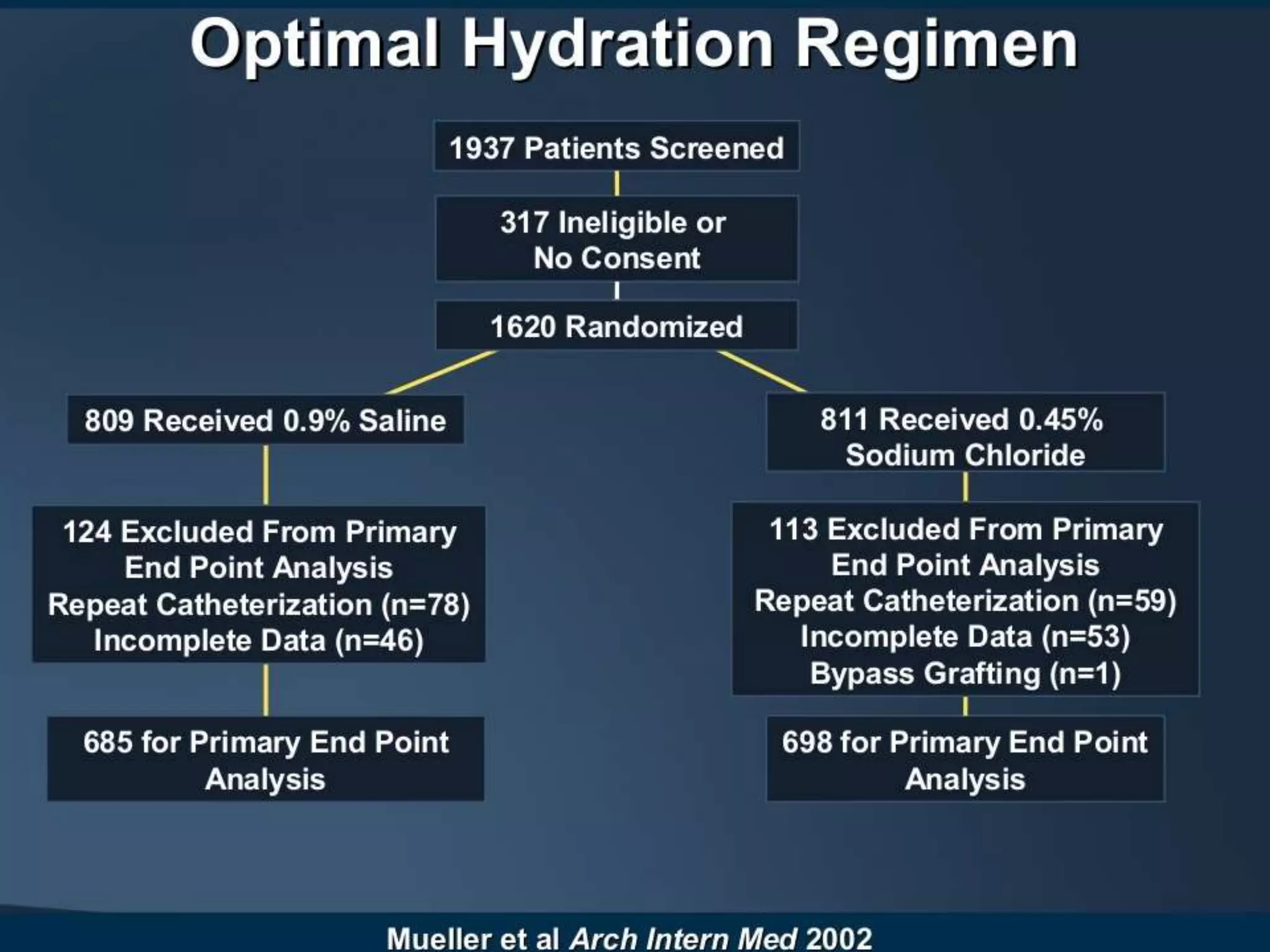 Optimal Hydration Regimen

1937 Patients Screened

317 Ineligible or No Consent

1620 Randomized

809 Received 0.9% Saline

124 Excluded From Primary End Point Analysis
Repeat Catheterization (n=78)
Incomplete Data (n=46)

685 for Primary End Point Analysis

811 Received 0.45% Sodium Chloride

113 Excluded From Primary End Point Analysis
Repeat Catheterization (n=59)
Incomplete Data (n=53)
Bypass Grafting (n=1)

698 for Primary End Point Analysis

Mueller et al Arch Intern Med 2002